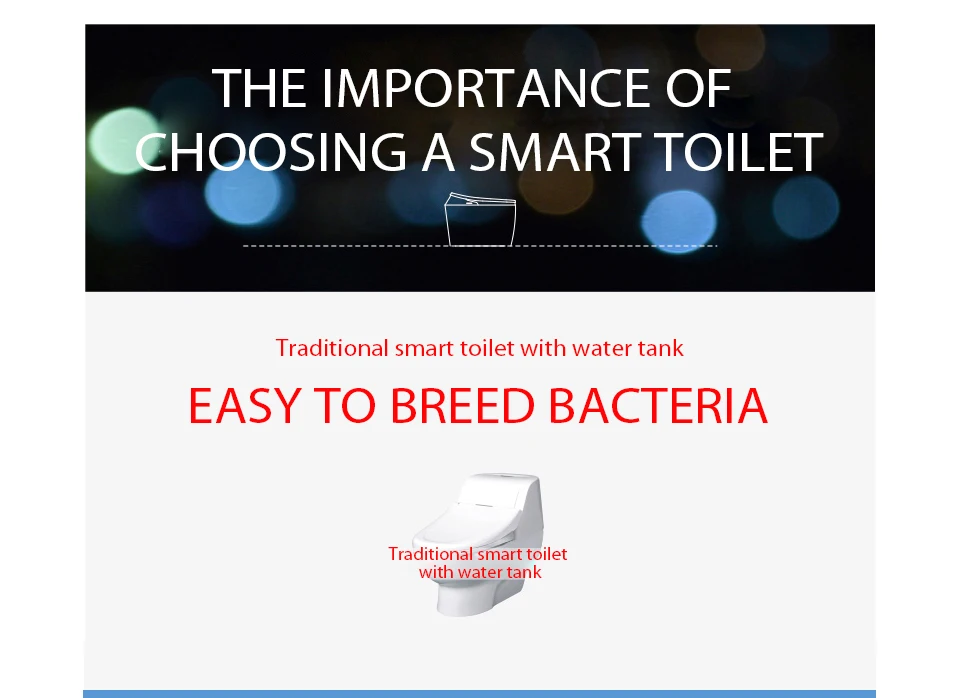 THE IMPORTANCE OF CHOOSING A SMART TOILET

Traditional smart toilet with water tank

EASY TO BREED BACTERIA

Traditional smart toilet with water tank